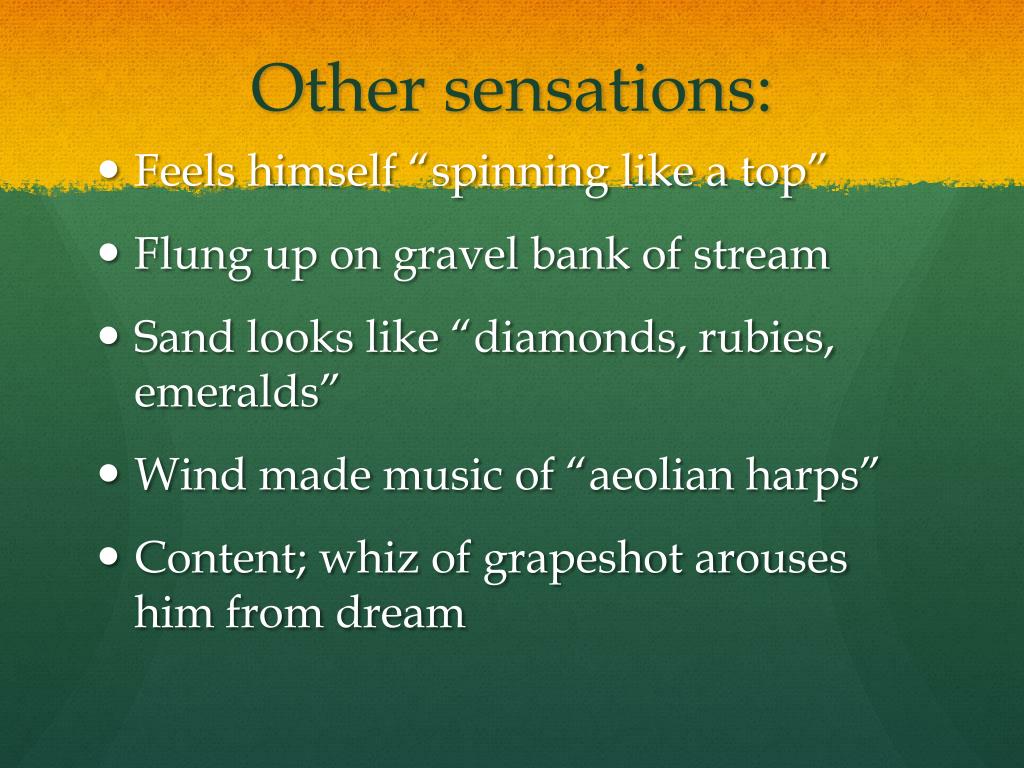 Other sensations:

• Feels himself "spinning like a top"
• Flung up on gravel bank of stream
• Sand looks like "diamonds, rubies, emeralds"
• Wind made music of "aeolian harps"
• Content; whiz of grapeshot arouses him from dream